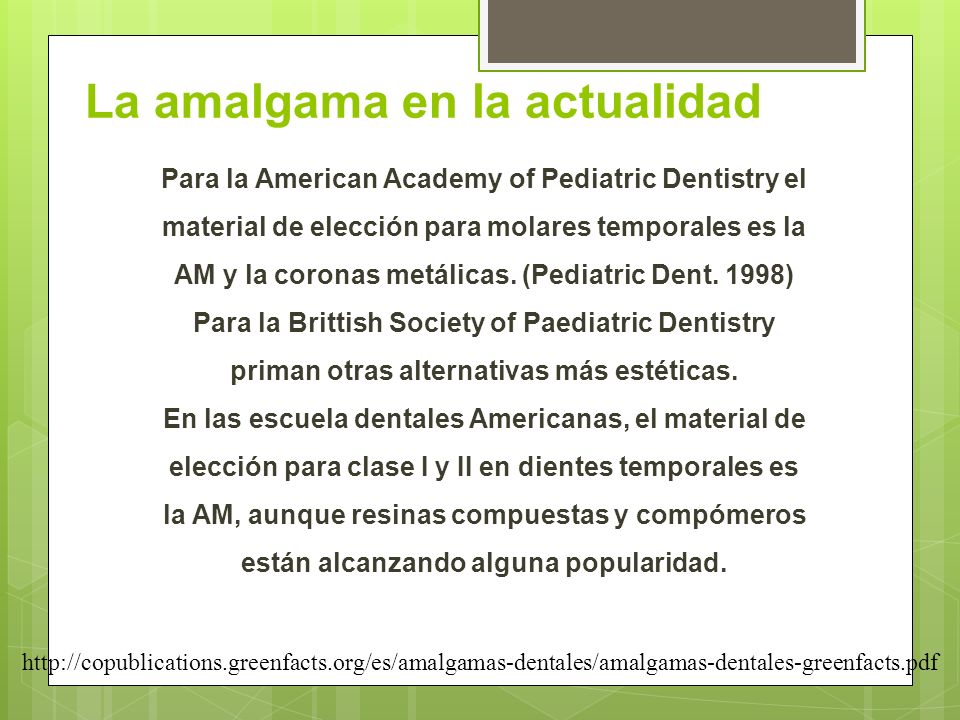 La amalgama en la actualidad

Para la American Academy of Pediatric Dentistry el material de elección para molares temporales es la AM y la coronas metálicas. (Pediatric Dent. 1998)
Para la Brittish Society of Paediatric Dentistry priman otras alternativas más estéticas.
En las escuela dentales Americanas, el material de elección para clase I y II en dientes temporales es la AM, aunque resinas compuestas y compómeros están alcanzando alguna popularidad.

http://copublications.greenfacts.org/es/amalgamas-dentales/amalgamas-dentales-greenfacts.pdf